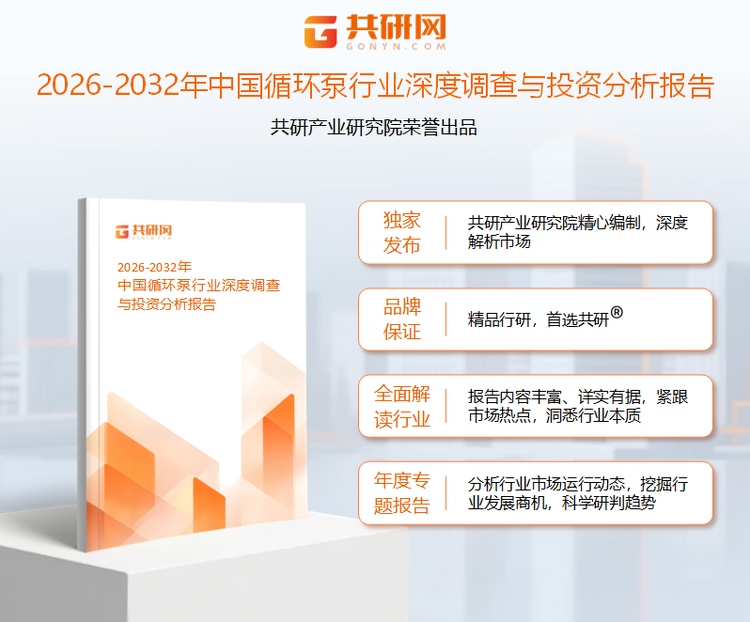 共研网
GONYN.COM

2026-2032年中国循环泵行业深度调查与投资分析报告

共研产业研究院荣誉出品

共研网
GONYN.COM

2026-2032年
中国循环泵行业深度调查与投资分析报告

独家发布 | 共研产业研究院精心编制，深度解析市场

品牌保证 | 精品行研，首选共研®

全面解读行业 | 报告内容丰富、详实有据，紧跟市场热点，洞悉行业本质

年度专题报告 | 分析行业市场运行动态，挖掘行业发展商机，科学研判趋势